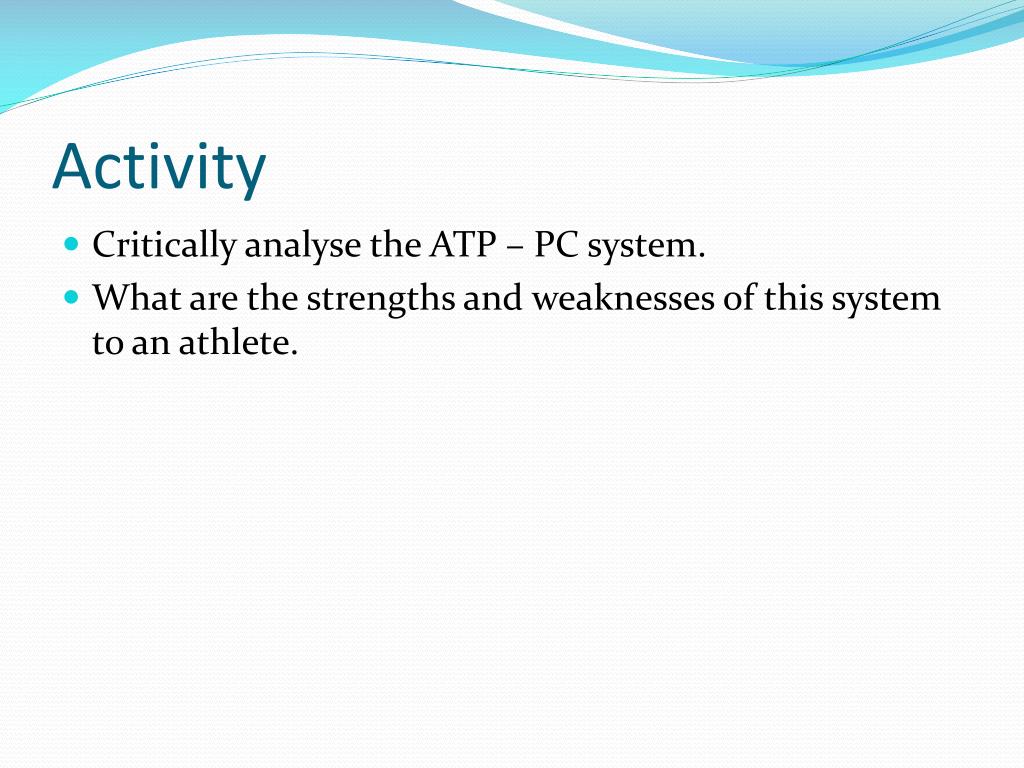 Activity

- Critically analyse the ATP – PC system.
- What are the strengths and weaknesses of this system to an athlete.